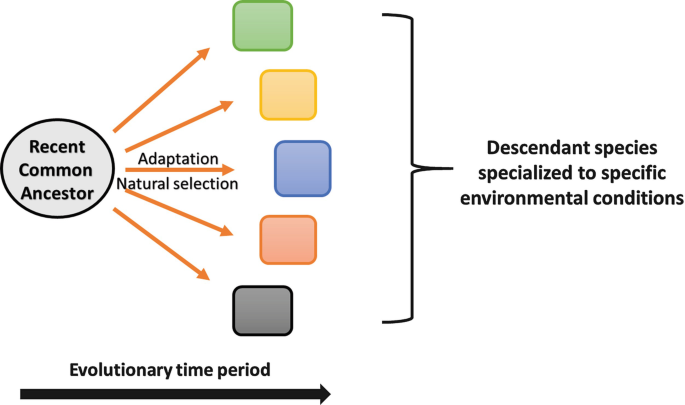 Recent Common Ancestor

Adaptation
Natural selection

Descendant species specialized to specific environmental conditions

Evolutionary time period